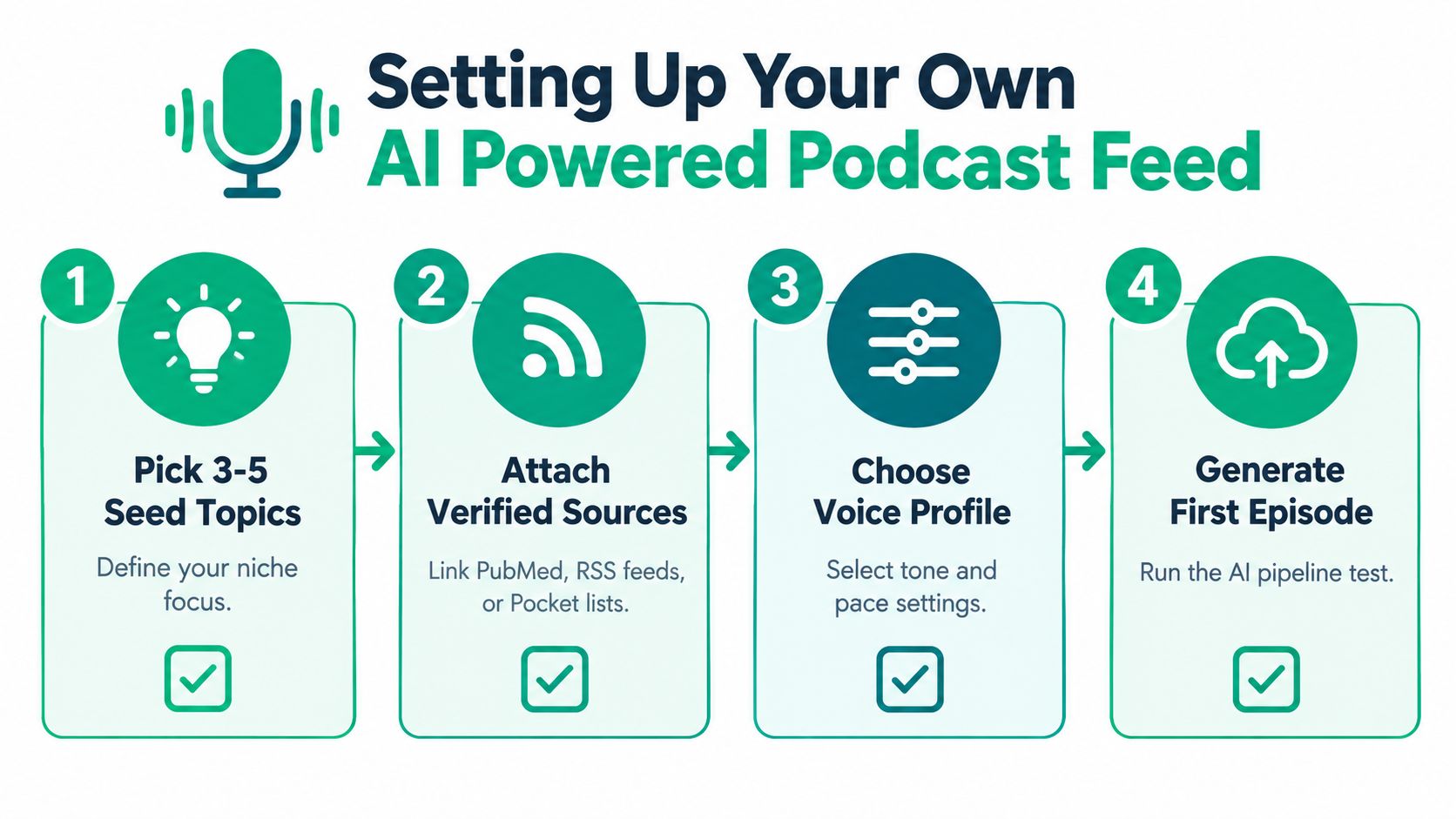 Setting Up Your Own AI Powered Podcast Feed

1

Pick 3-5 Seed Topics

Define your niche focus.

2

Attach Verified Sources

Link PubMed, RSS feeds, or Pocket lists.

3

Choose Voice Profile

Select tone and pace settings.

4

Generate First Episode

Run the AI pipeline test.